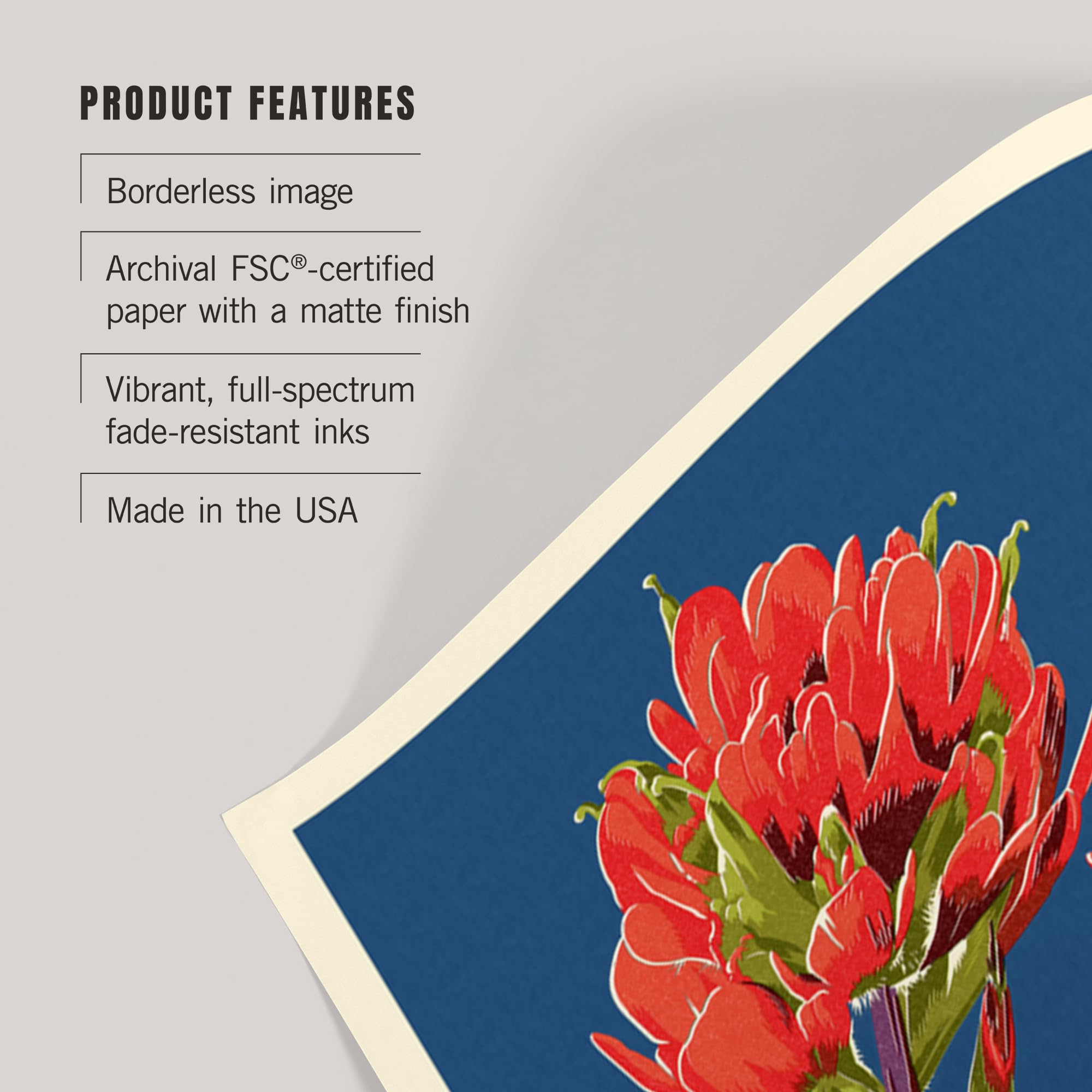 PRODUCT FEATURES

Borderless image

Archival FSC®-certified paper with a matte finish

Vibrant, full-spectrum fade-resistant inks

Made in the USA